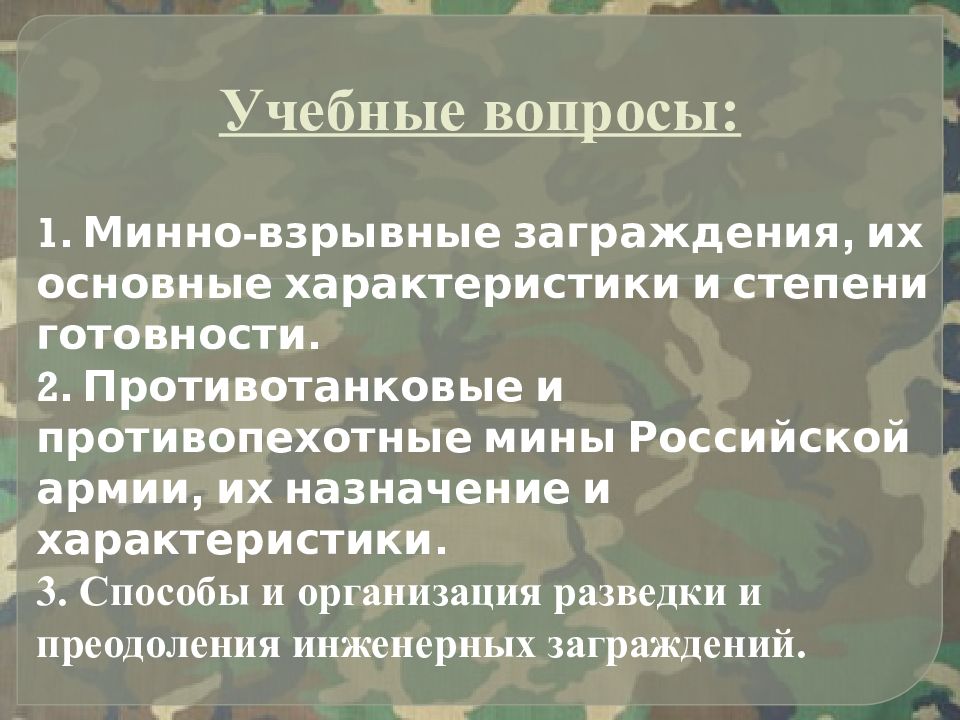 Учебные вопросы:

1. Минно-взрывные заграждения, их основные характеристики и степени готовности.
2. Противотанковые и противопехотные мины Российской армии, их назначение и характеристики.
3. Способы и организация разведки и преодоления инженерных заграждений.